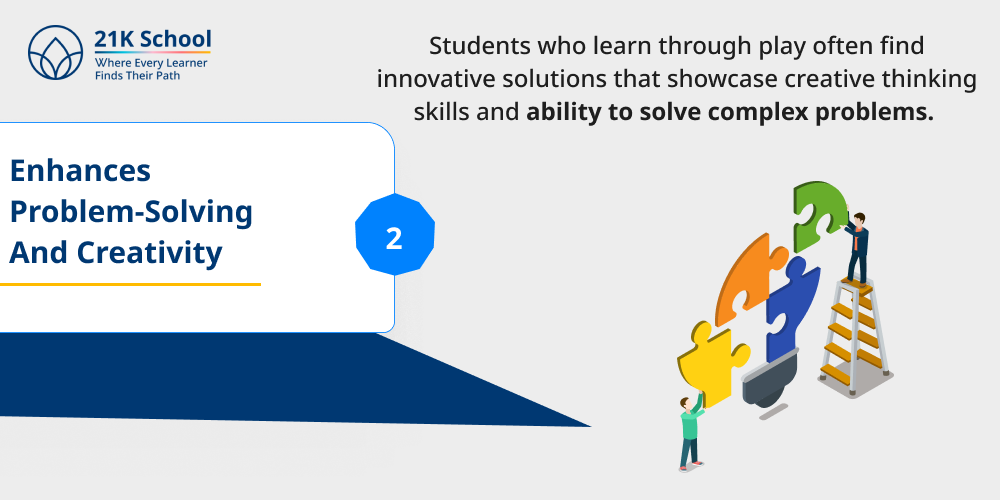 21K School
Where Every Learner
Finds Their Path

Students who learn through play often find innovative solutions that showcase creative thinking skills and ability to solve complex problems.

Enhances
Problem-Solving
And Creativity

2